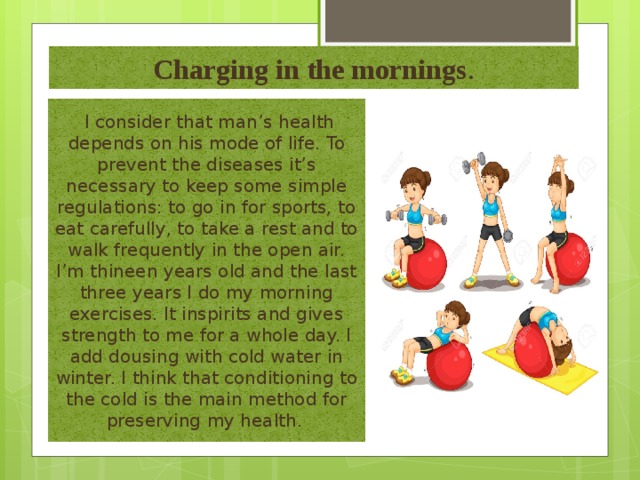 Charging in the mornings.

I consider that man's health depends on his mode of life. To prevent the diseases it's necessary to keep some simple regulations: to go in for sports, to eat carefully, to take a rest and to walk frequently in the open air. I'm thineen years old and the last three years I do my morning exercises. It inspirits and gives strength to me for a whole day. I add dousing with cold water in winter. I think that conditioning to the cold is the main method for preserving my health.